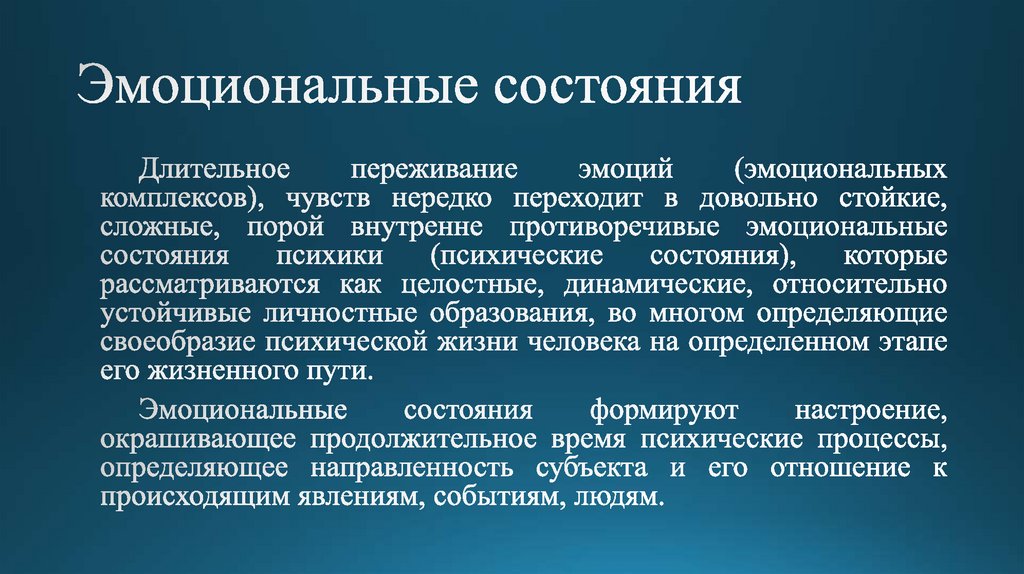 Эмоциональные состояния

Длительное переживание эмоций (эмоциональных комплексов), чувств нередко переходит в довольно стойкие, сложные, порой внутренне противоречивые эмоциональные состояния психики (психические состояния), которые рассматриваются как целостные, динамические, относительно устойчивые личностные образования, во многом определяющие своеобразие психической жизни человека на определенном этапе его жизненного пути.

Эмоциональные состояния формируют настроение, окрашивающее продолжительное время психические процессы, определяющее направленность субъекта и его отношение к происходящим явлениям, событиям, людям.